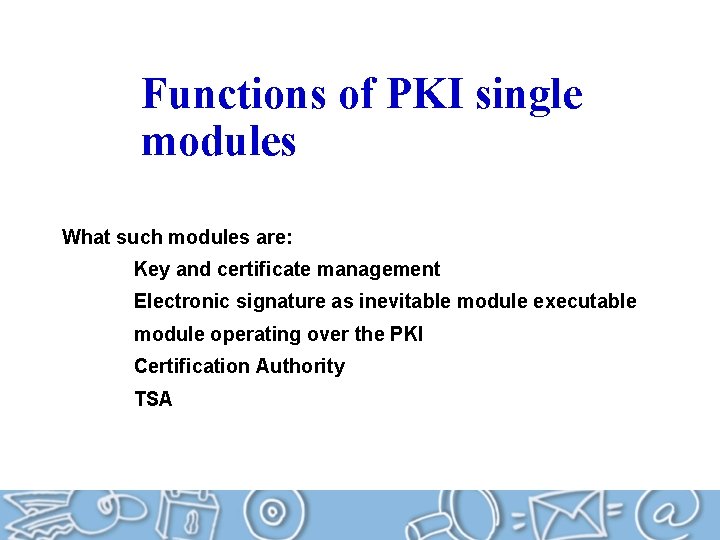 Functions of PKI single modules

What such modules are:

Key and certificate management

Electronic signature as inevitable module executable module operating over the PKI

Certification Authority

TSA